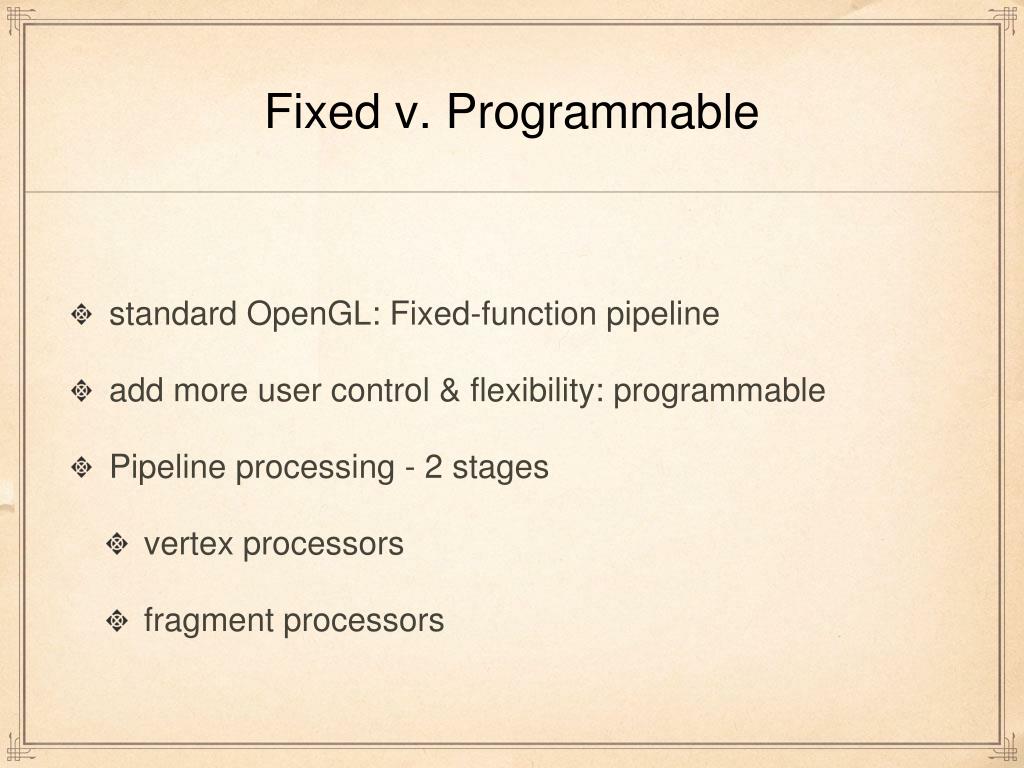 Fixed v. Programmable

standard OpenGL: Fixed-function pipeline

add more user control & flexibility: programmable

Pipeline processing - 2 stages

vertex processors

fragment processors